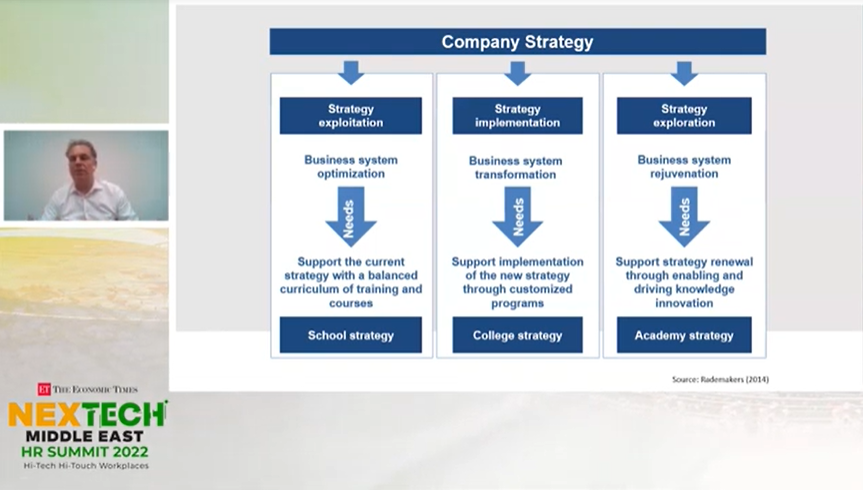 Company Strategy

Strategy exploitation

Business system optimization

Needs

Support the current strategy with a balanced curriculum of training and courses

School strategy

Strategy implementation

Business system transformation

Needs

Support implementation of the new strategy through customized programs

College strategy

Strategy exploration

Business system rejuvenation

Needs

Support strategy renewal through enabling and driving knowledge innovation

Academy strategy

Source: Rademakers (2014)

ET THE ECONOMIC TIMES
NEXTECH
MIDDLE EAST
HR SUMMIT 2022
Hi-Tech Hi-Touch Workplaces